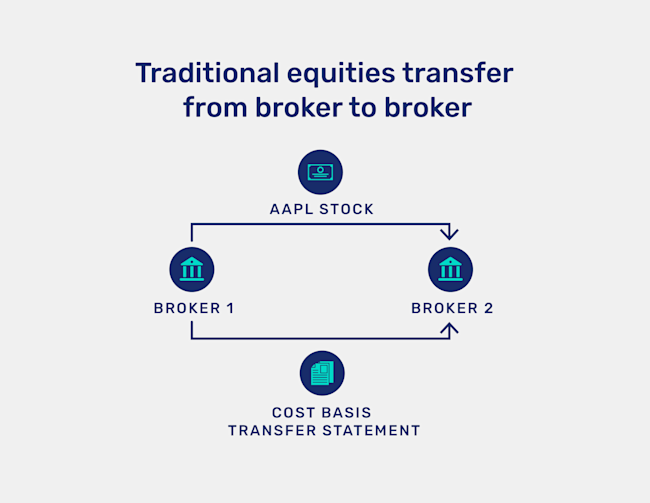 Traditional equities transfer from broker to broker

AAPL STOCK

BROKER 1

BROKER 2

COST BASIS
TRANSFER STATEMENT